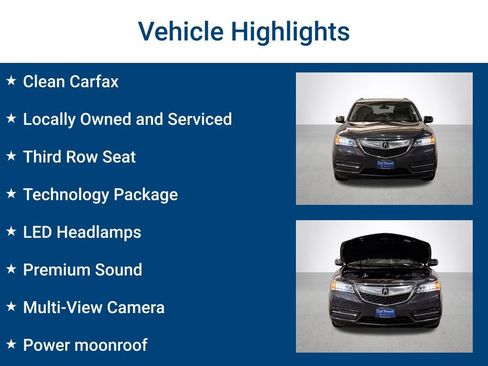 Vehicle Highlights

★ Clean Carfax

★ Locally Owned and Serviced

★ Third Row Seat

★ Technology Package

★ LED Headlamps

★ Premium Sound

★ Multi-View Camera

★ Power moonroof